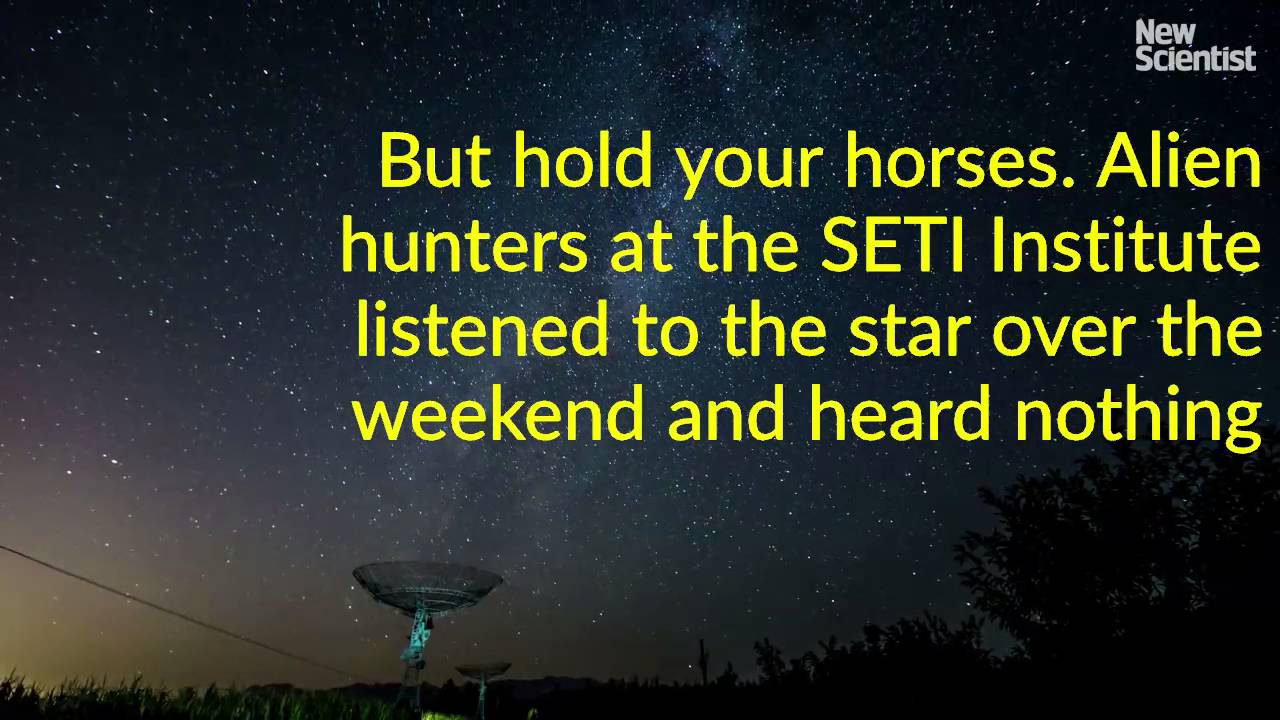 New Scientist

But hold your horses. Alien hunters at the SETI Institute listened to the star over the weekend and heard nothing